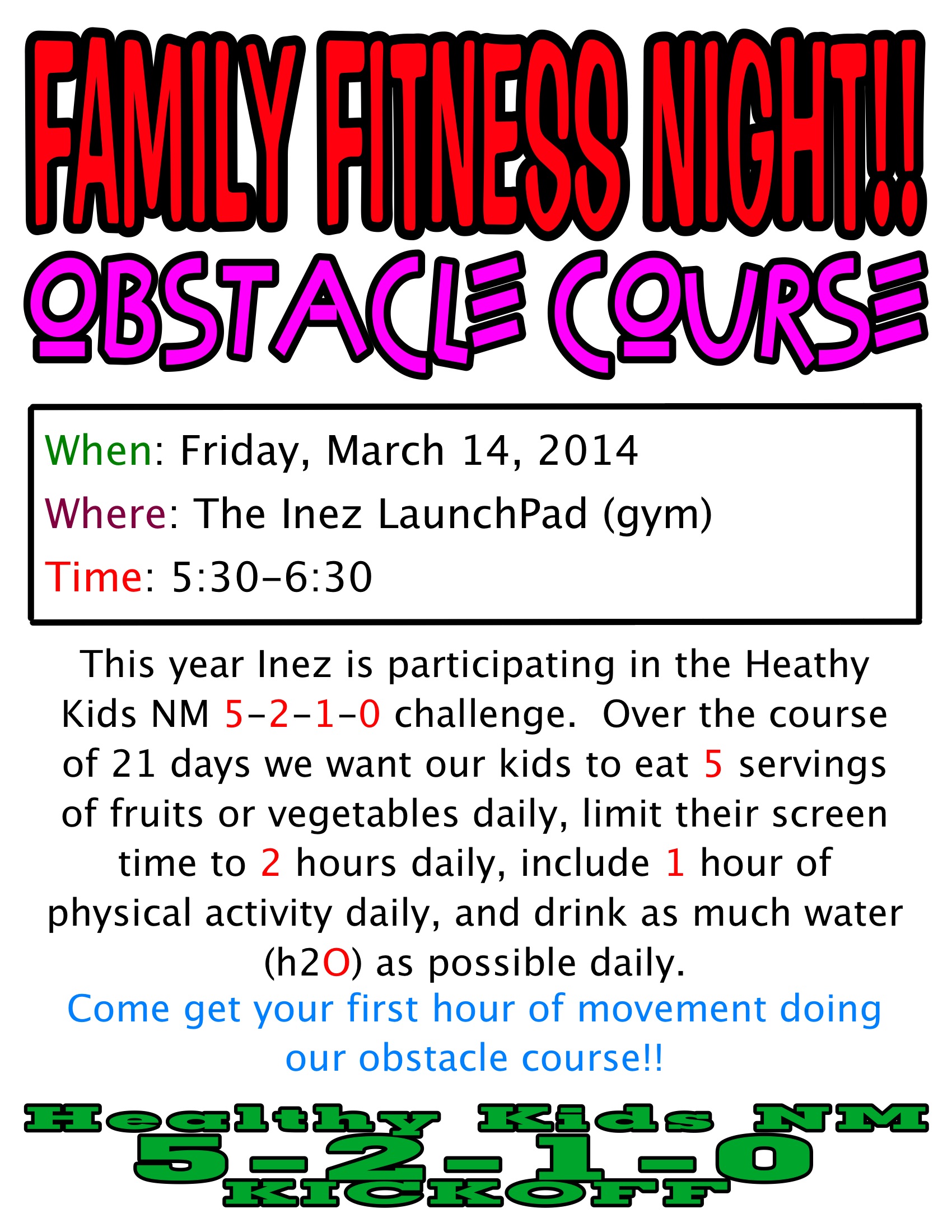 FAMILY FITNESS NIGHT!!

OBSTACLE COURSE

When: Friday, March 14, 2014

Where: The Inez LaunchPad (gym)

Time: 5:30-6:30

This year Inez is participating in the Heathy Kids NM 5-2-1-0 challenge. Over the course of 21 days we want our kids to eat 5 servings of fruits or vegetables daily, limit their screen time to 2 hours daily, include 1 hour of physical activity daily, and drink as much water (h2O) as possible daily.

Come get your first hour of movement doing our obstacle course!!

Healthy Kids NM

5-2-1-0

KICKOFF